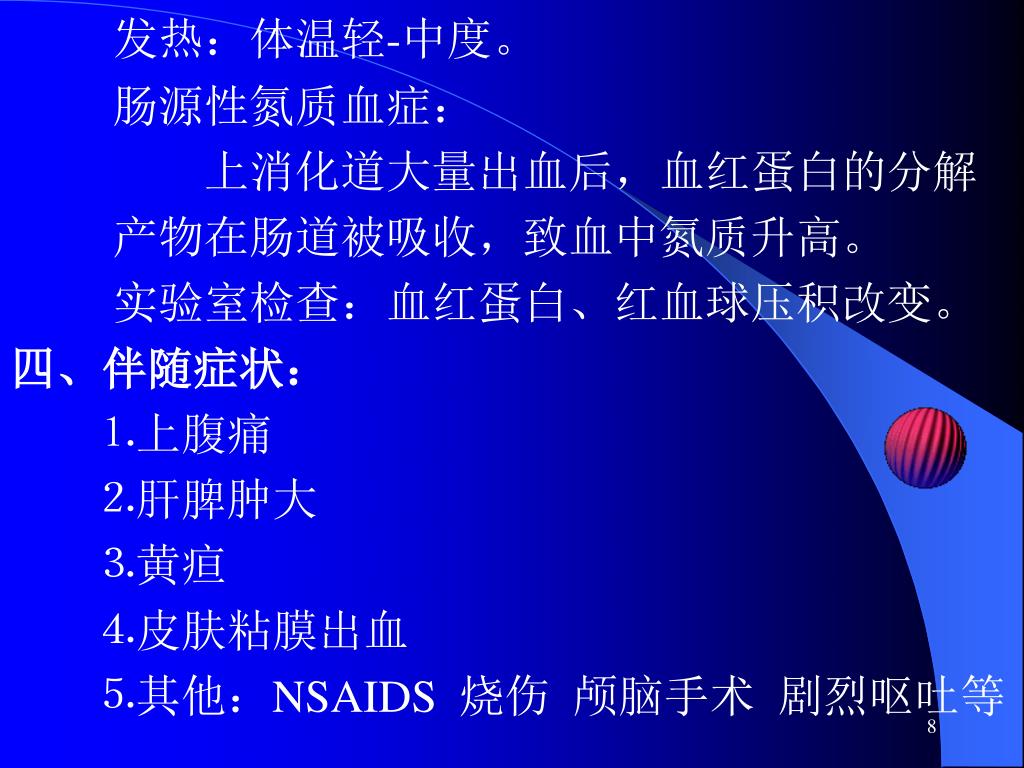 发热：体温轻-中度。

肠源性氮质血症：

上消化道大量出血后，血红蛋白的分解产物在肠道被吸收，致血中氮质升高。

实验室检查：血红蛋白、红血球压积改变。

四、伴随症状：

1.上腹痛

2.肝脾肿大

3.黄疸

4.皮肤粘膜出血

5.其他：NSAIDS 烧伤 颅脑手术 剧烈呕吐等

8